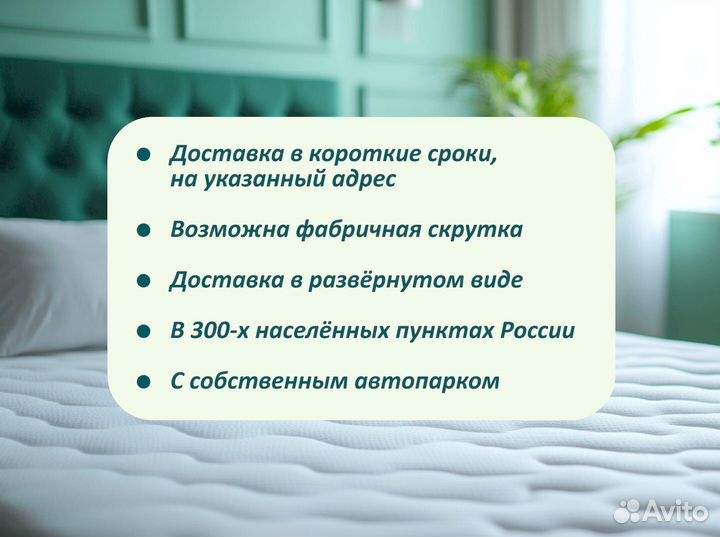 ● Доставка в короткие сроки, на указанный адрес

● Возможна фабричная скрутка

● Доставка в развёрнутом виде

● В 300-х населённых пунктах России

● С собственным автопарком

Avito